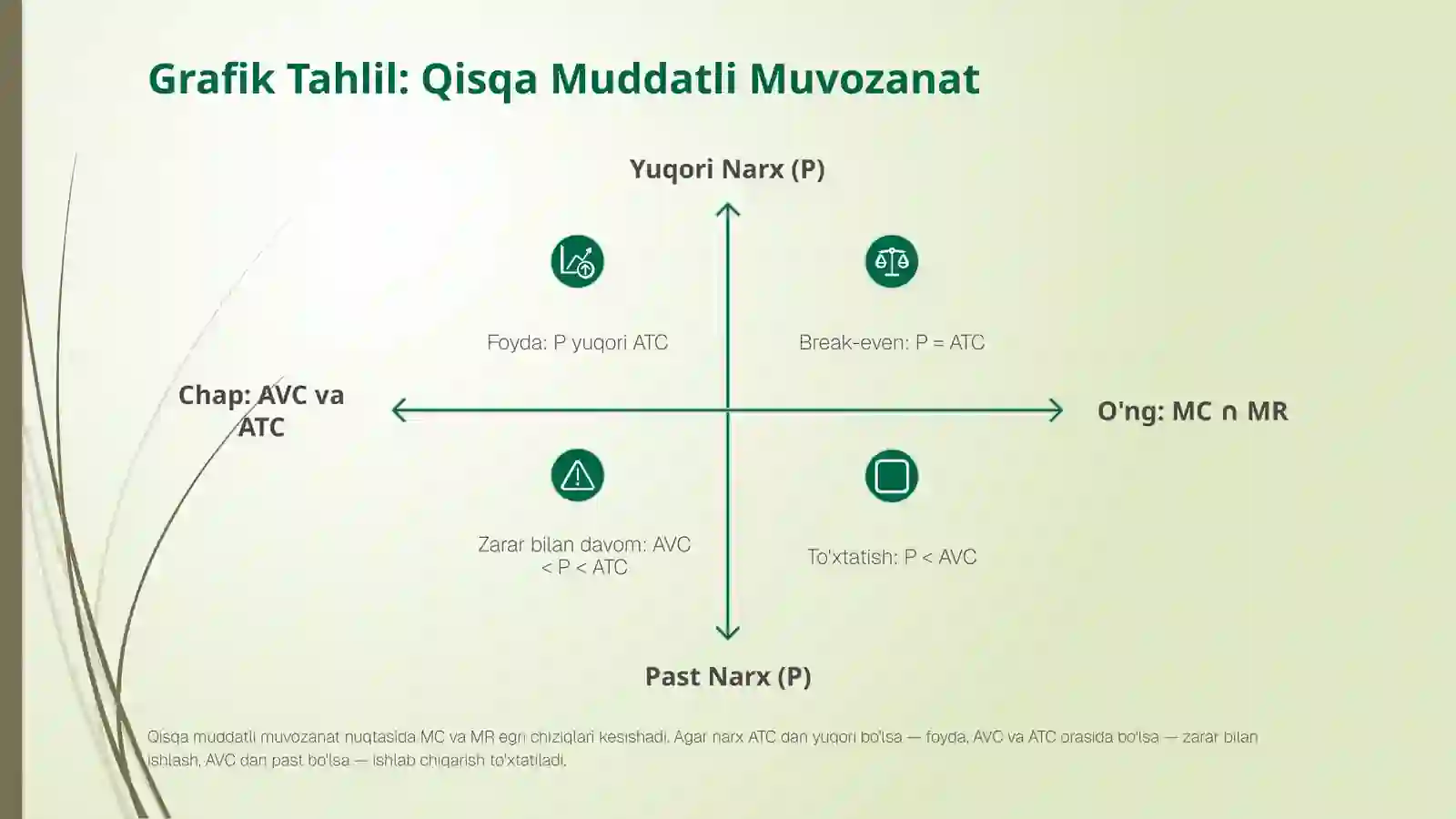 Grafik Tahlil: Qisqa Muddatli Muvozanat

Yuqori Narx (P)

Foyda: P yuqori ATC

Break-even: P = ATC

Chap: AVC va ATC

O'ng: MC ∩ MR

Zarar bilan davom: AVC < P < ATC

To'xtatish: P < AVC

Past Narx (P)

Qisqa muddatli muvozanat nuqtasida MC va MR egri chiziqlari kesishadi. Agar narx ATC dan yuqori bo'lsa — foyda, AVC va ATC orasida bo'lsa — zarar bilan ishlash, AVC dan past bo'lsa — ishlab chiqarish to'xtatiladi.